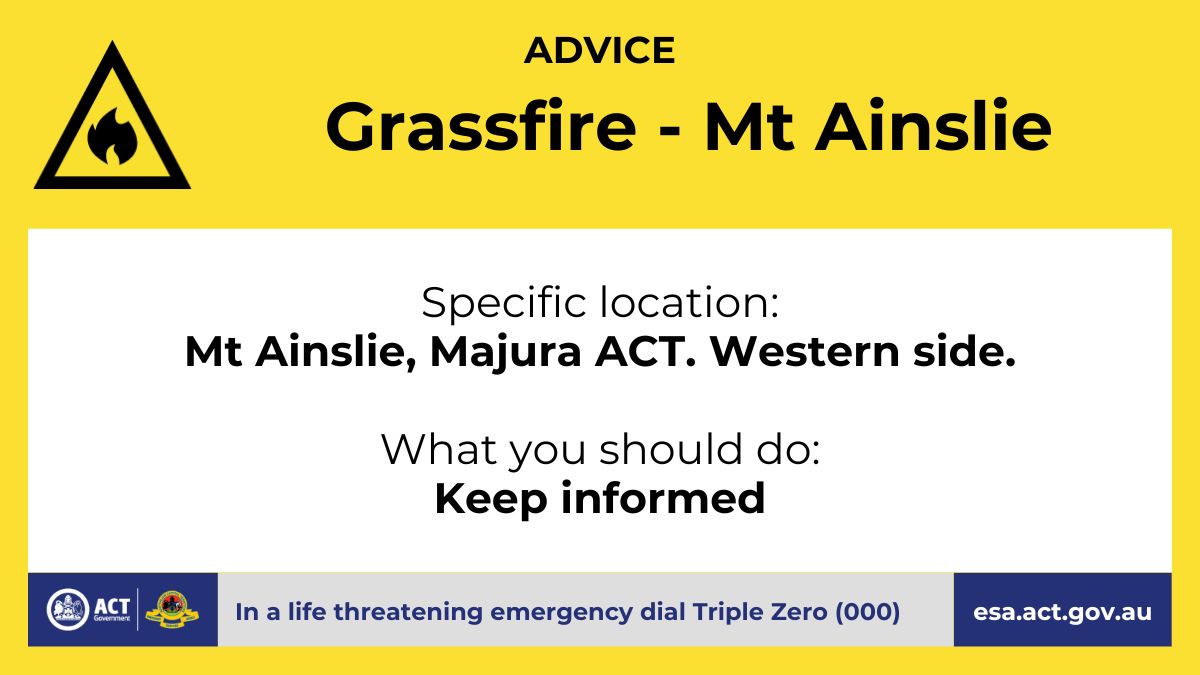 ADVICE

Grassfire - Mt Ainslie

Specific location:
Mt Ainslie, Majura ACT. Western side.

What you should do:
Keep informed

ACT Government

In a life threatening emergency dial Triple Zero (000)

esa.act.gov.au